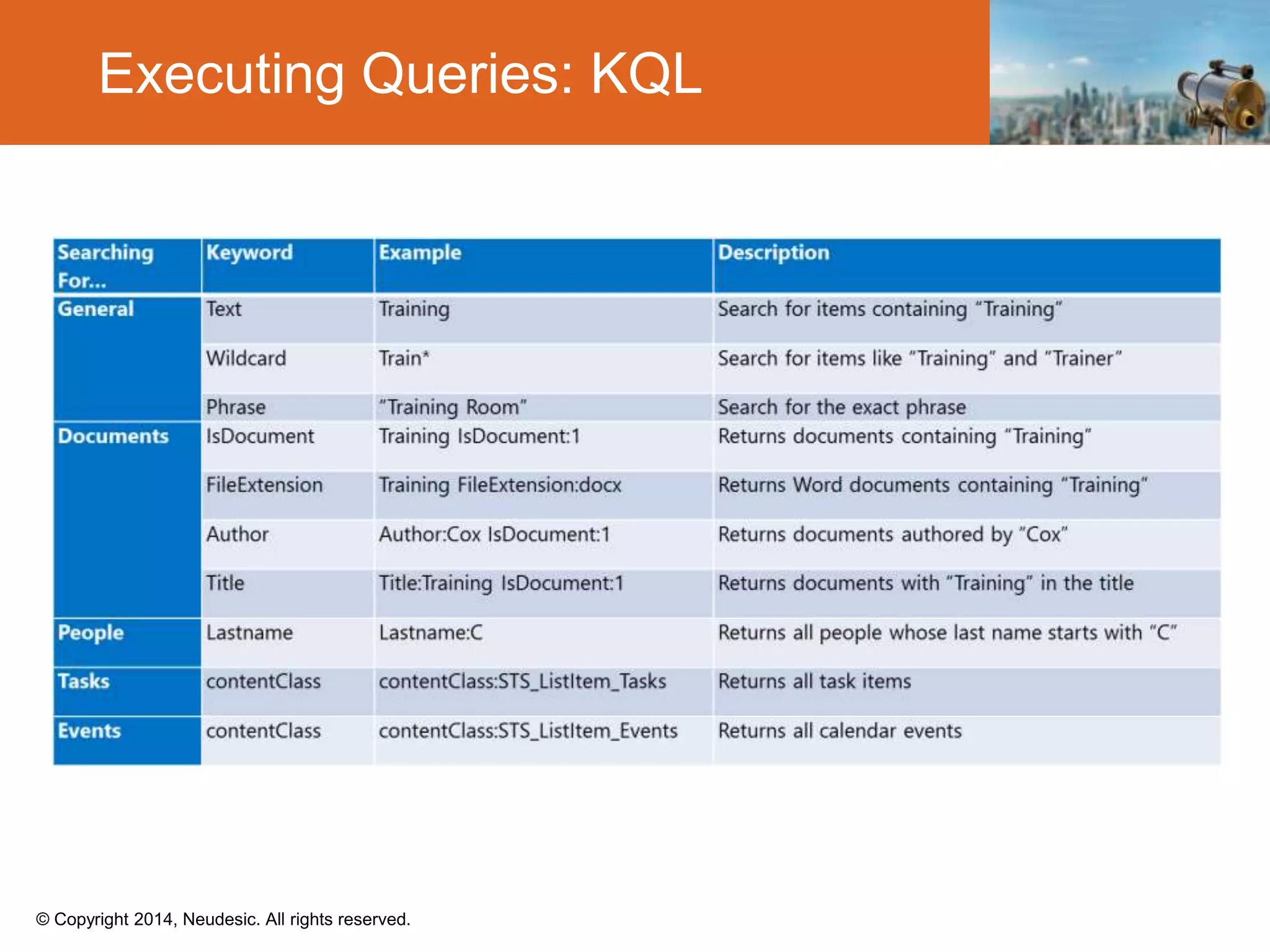 Executing Queries: KQL

| Searching For... | Keyword | Example | Description |
|---|---|---|---|
| General | Text | Training | Search for items containing "Training" |
| | Wildcard | Train* | Search for items like "Training" and "Trainer" |
| | Phrase | "Training Room" | Search for the exact phrase |
| Documents | IsDocument | Training IsDocument:1 | Returns documents containing "Training" |
| | FileExtension | Training FileExtension:docx | Returns Word documents containing "Training" |
| | Author | Author:Cox IsDocument:1 | Returns documents authored by "Cox" |
| | Title | Title:Training IsDocument:1 | Returns documents with "Training" in the title |
| People | Lastname | Lastname:C | Returns all people whose last name starts with "C" |
| Tasks | contentClass | contentClass:STS_ListItem_Tasks | Returns all task items |
| Events | contentClass | contentClass:STS_ListItem_Events | Returns all calendar events |

© Copyright 2014, Neudesic. All rights reserved.